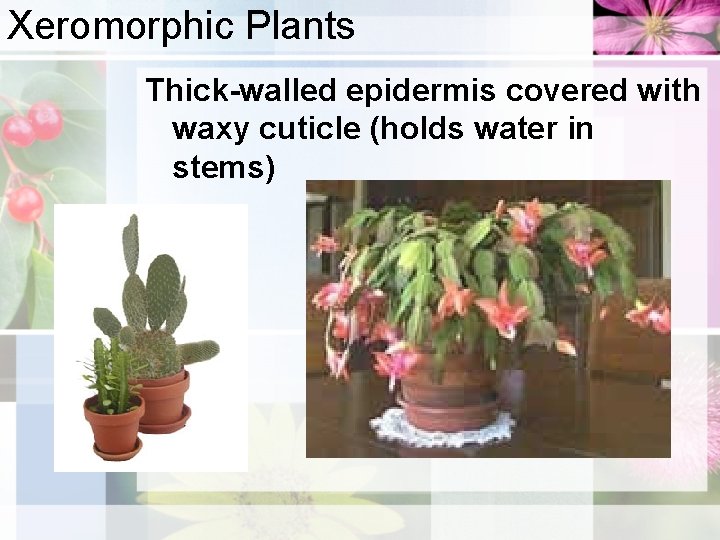 Xeromorphic Plants

Thick-walled epidermis covered with waxy cuticle (holds water in stems)